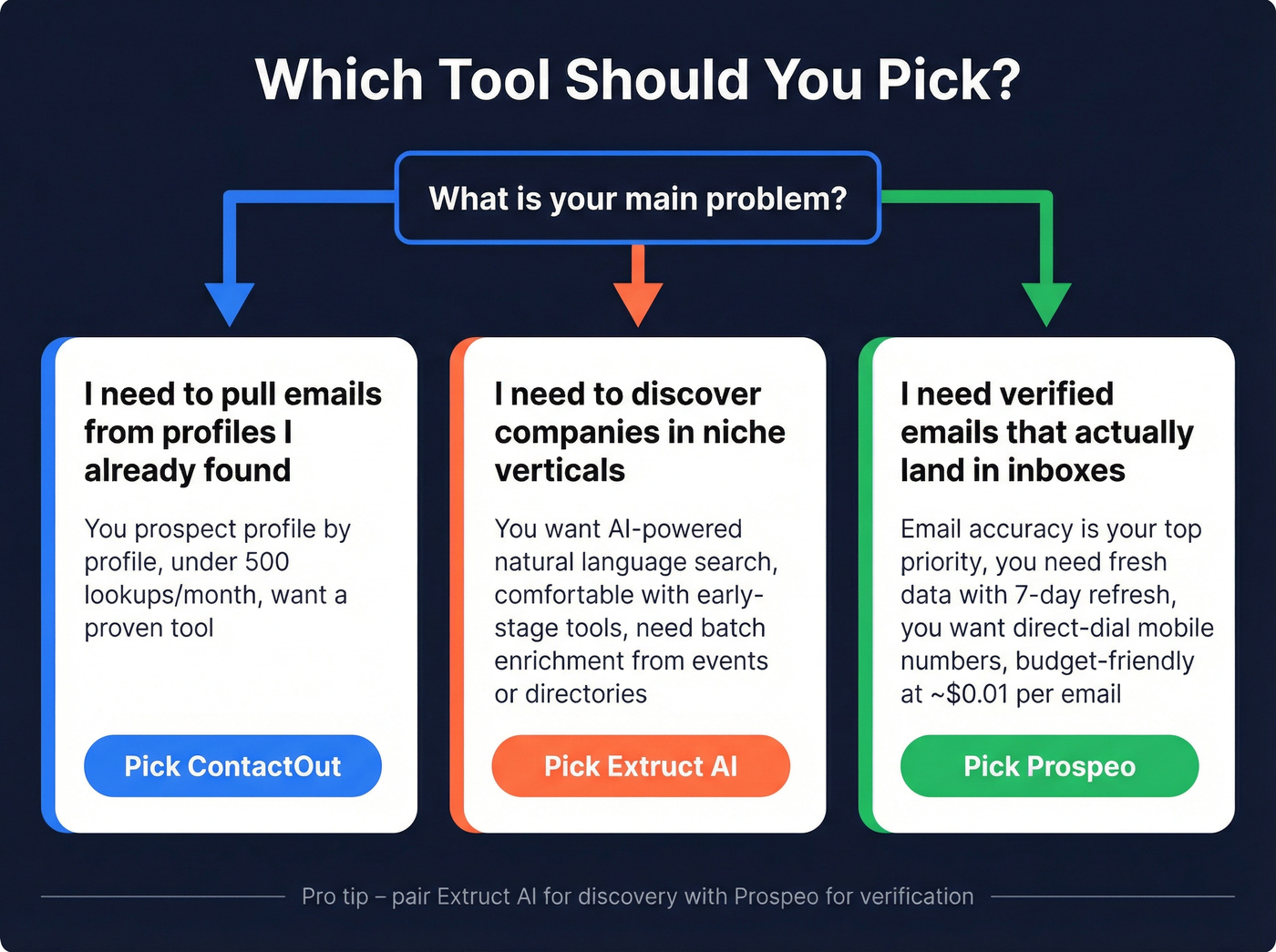 Which Tool Should You Pick?

What is your main problem?

I need to pull emails from profiles I already found

You prospect profile by profile, under 500 lookups/month, want a proven tool

Pick ContactOut

I need to discover companies in niche verticals

You want AI-powered natural language search, comfortable with early-stage tools, need batch enrichment from events or directories

Pick Extruct AI

I need verified emails that actually land in inboxes

Email accuracy is your top priority, you need fresh data with 7-day refresh, you want direct-dial mobile numbers, budget-friendly at ~$0.01 per email

Pick Prospeo

Pro tip – pair Extruct AI for discovery with Prospeo for verification